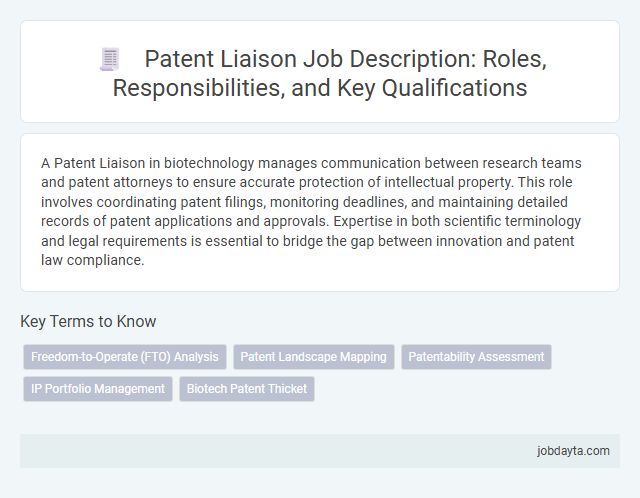 Patent Liaison Job Description: Roles, Responsibilities, and Key Qualifications

A Patent Liaison in biotechnology manages communication between research teams and patent attorneys to ensure accurate protection of intellectual property. This role involves coordinating patent filings, monitoring deadlines, and maintaining detailed records of patent applications and approvals. Expertise in both scientific terminology and legal requirements is essential to bridge the gap between innovation and patent law compliance.

Key Terms to Know

Freedom-to-Operate (FTO) Analysis
Patent Landscape Mapping
Patentability Assessment
IP Portfolio Management
Biotech Patent Thicket

jobdayta.com